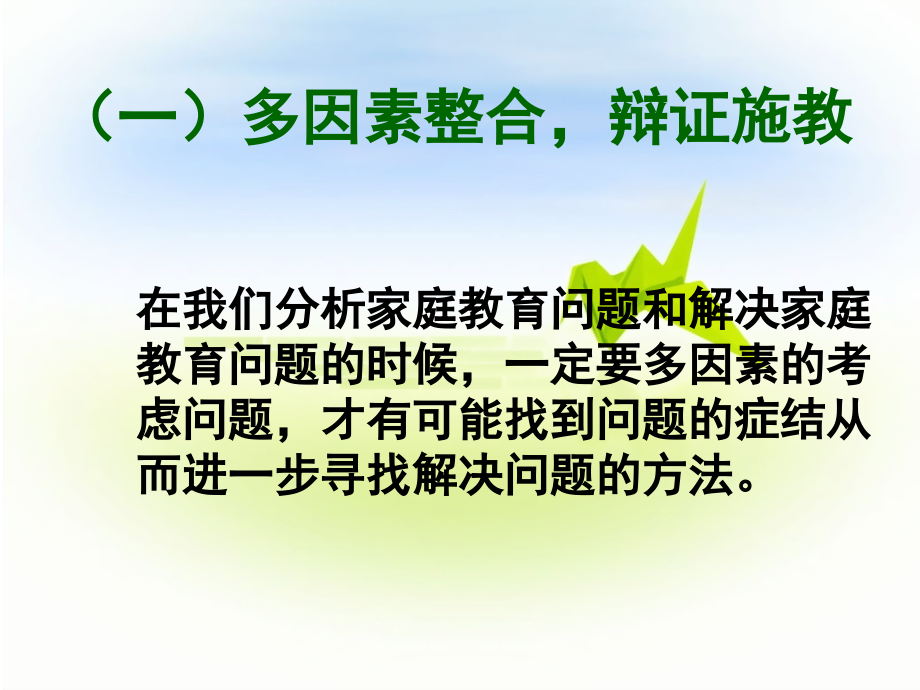 （一）多因素整合，辩证施教

在我们分析家庭教育问题和解决家庭教育问题的时候，一定要多因素的考虑问题，才有可能找到问题的症结从而进一步寻找解决问题的方法。